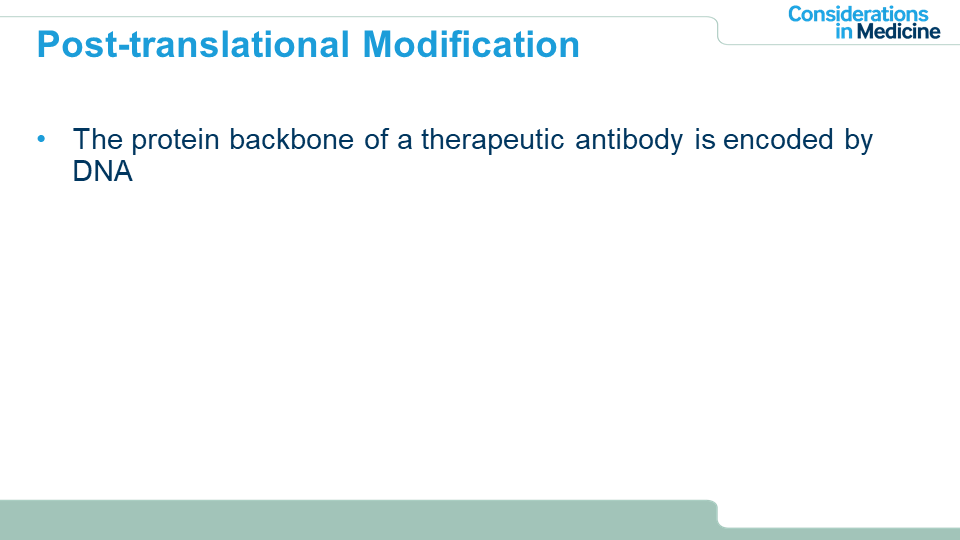 Considerations in Medicine

Post-translational Modification

• The protein backbone of a therapeutic antibody is encoded by DNA